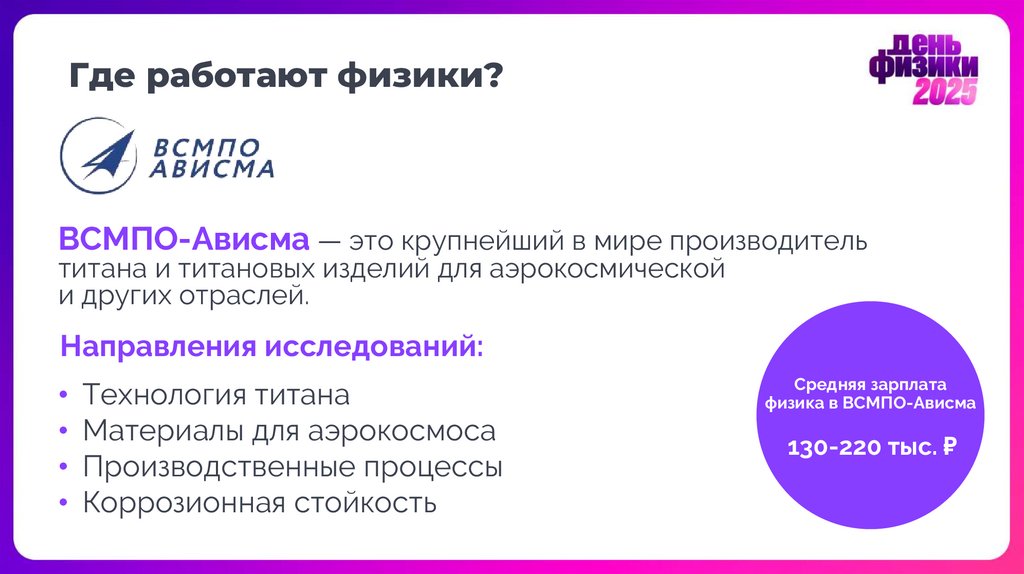 Где работают физики?

ДЕНЬ ФИЗИКИ 2025

ВСМПО АВИСМА

ВСМПО-Ависма — это крупнейший в мире производитель титана и титановых изделий для аэрокосмической и других отраслей.

Направления исследований:

• Технология титана
• Материалы для аэрокосмоса
• Производственные процессы
• Коррозионная стойкость

Средняя зарплата физика в ВСМПО-Ависма

130-220 тыс. ₽